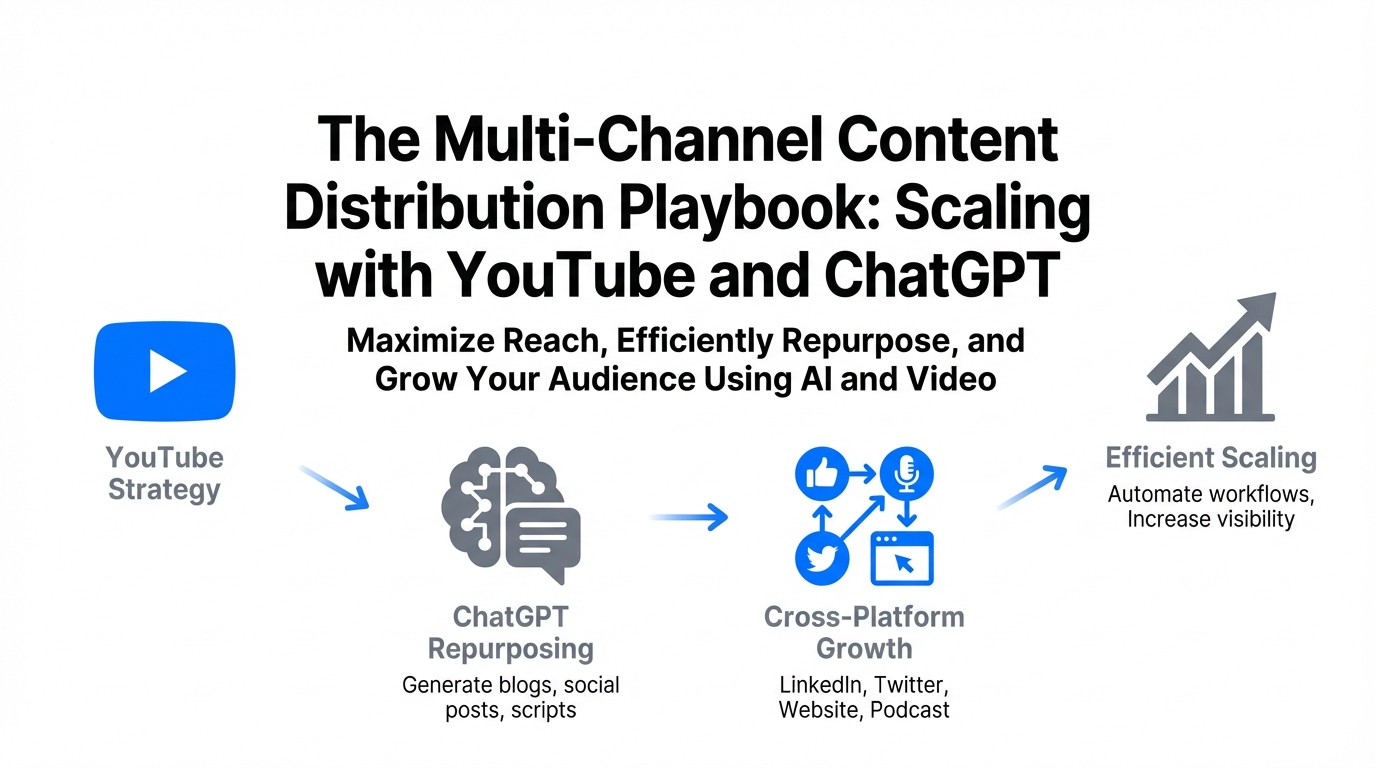 The Multi-Channel Content Distribution Playbook: Scaling with YouTube and ChatGPT

Maximize Reach, Efficiently Repurpose, and Grow Your Audience Using AI and Video

YouTube Strategy

ChatGPT Repurposing

Generate blogs, social posts, scripts

Cross-Platform Growth

LinkedIn, Twitter, Website, Podcast

Efficient Scaling

Automate workflows, Increase visibility